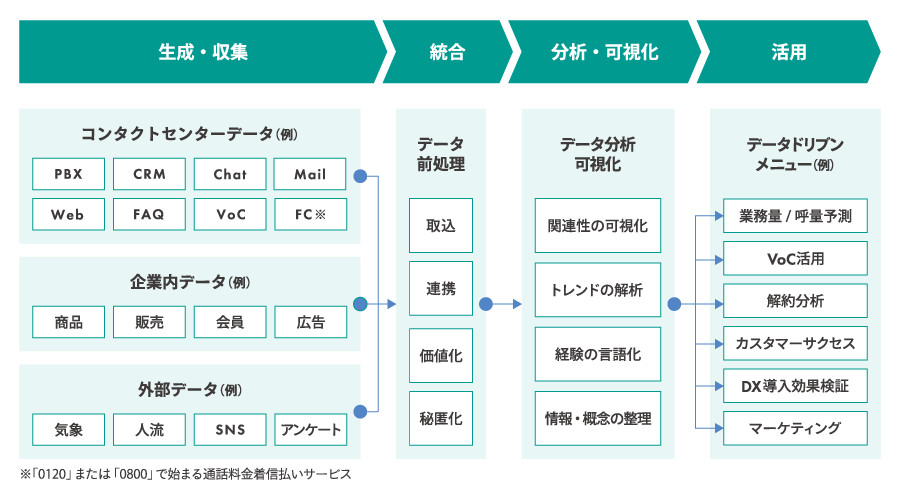 生成・収集

統合

分析・可視化

活用

コンタクトセンターデータ(例)

PBX

CRM

Chat

Mail

Web

FAQ

VoC

FC※

企業内データ(例)

商品

販売

会員

広告

外部データ(例)

気象

人流

SNS

アンケート

データ前処理

取込

連携

価値化

秘匿化

データ分析可視化

関連性の可視化

トレンドの解析

経験の言語化

情報・概念の整理

データドリブンメニュー(例)

業務量 / 呼量予測

VoC活用

解約分析

カスタマーサクセス

DX導入効果検証

マーケティング

※「0120」または「0800」で始まる通話料金着信払いサービス